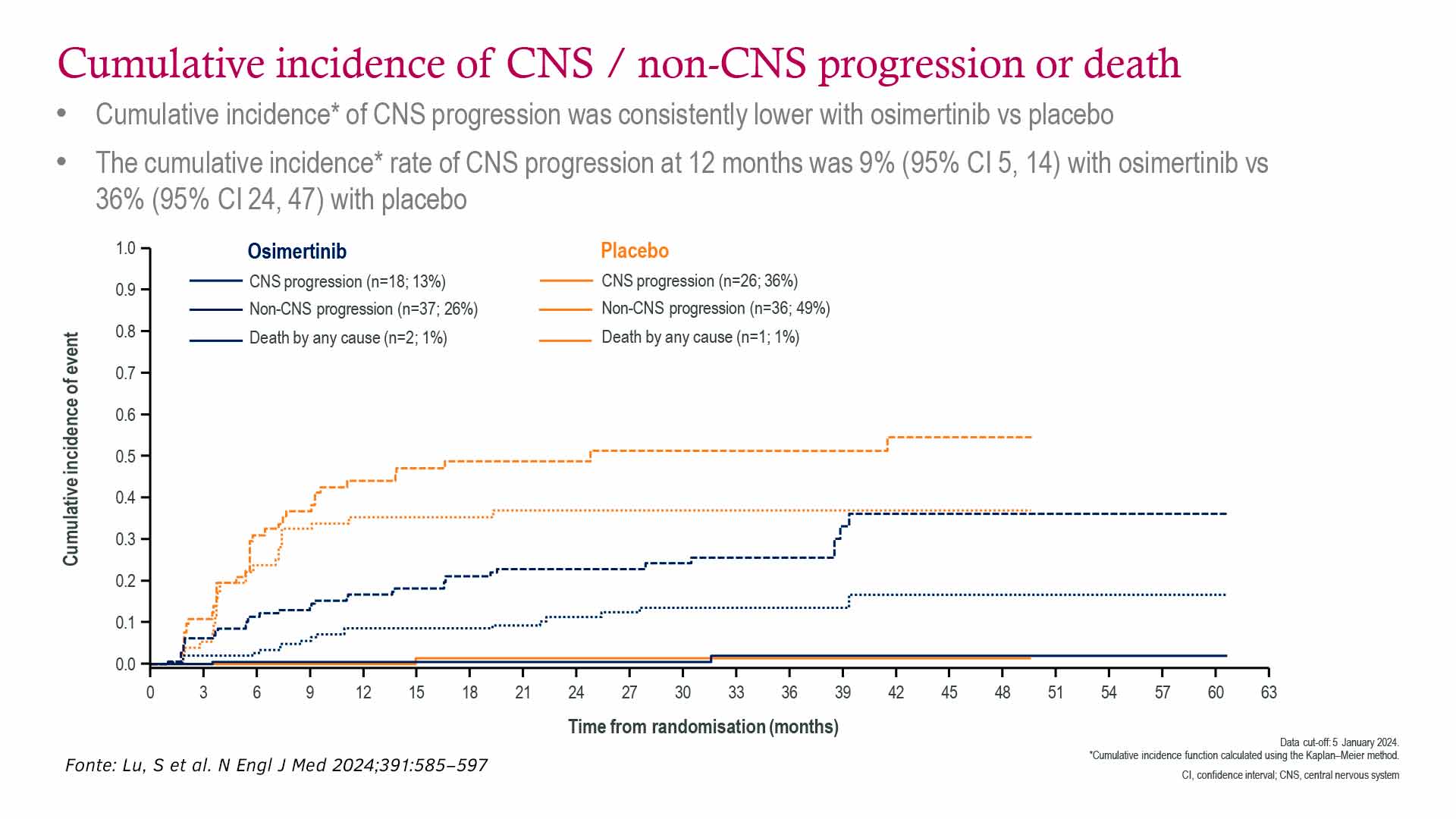 Cumulative incidence of CNS / non-CNS progression or death

• Cumulative incidence* of CNS progression was consistently lower with osimertinib vs placebo

• The cumulative incidence* rate of CNS progression at 12 months was 9% (95% CI 5, 14) with osimertinib vs 36% (95% CI 24, 47) with placebo

Osimertinib
CNS progression (n=18; 13%)
Non-CNS progression (n=37; 26%)
Death by any cause (n=2; 1%)

Placebo
CNS progression (n=26; 36%)
Non-CNS progression (n=36; 49%)
Death by any cause (n=1; 1%)

Cumulative incidence of event

1.0
0.9
0.8
0.7
0.6
0.5
0.4
0.3
0.2
0.1
0.0

0 3 6 9 12 15 18 21 24 27 30 33 36 39 42 45 48 51 54 57 60 63

Time from randomisation (months)

Fonte: Lu, S et al. N Engl J Med 2024;391:585–597

Data cut-off: 5 January 2024.
*Cumulative incidence function calculated using the Kaplan–Meier method.
CI, confidence interval; CNS, central nervous system